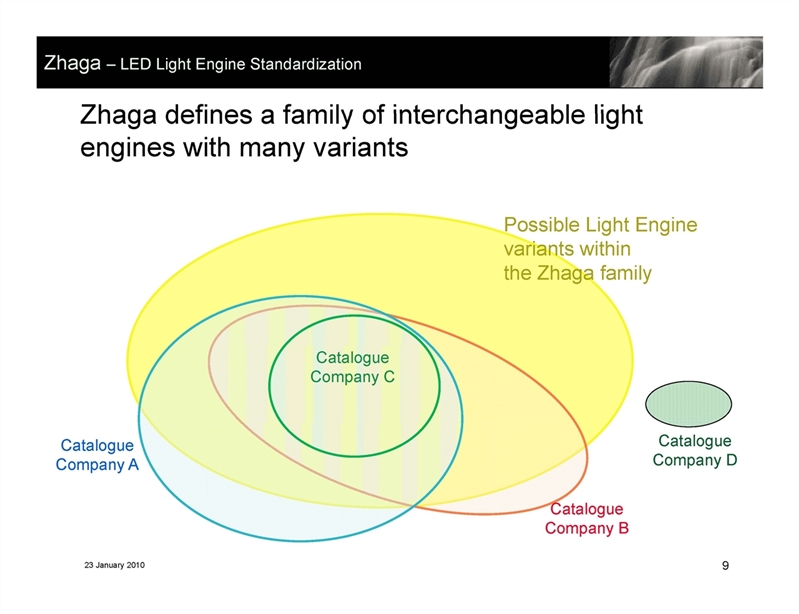 Zhaga – LED Light Engine Standardization

Zhaga defines a family of interchangeable light engines with many variants

Possible Light Engine variants within the Zhaga family

Catalogue Company C

Catalogue Company A

Catalogue Company D

Catalogue Company B

23 January 2010

9